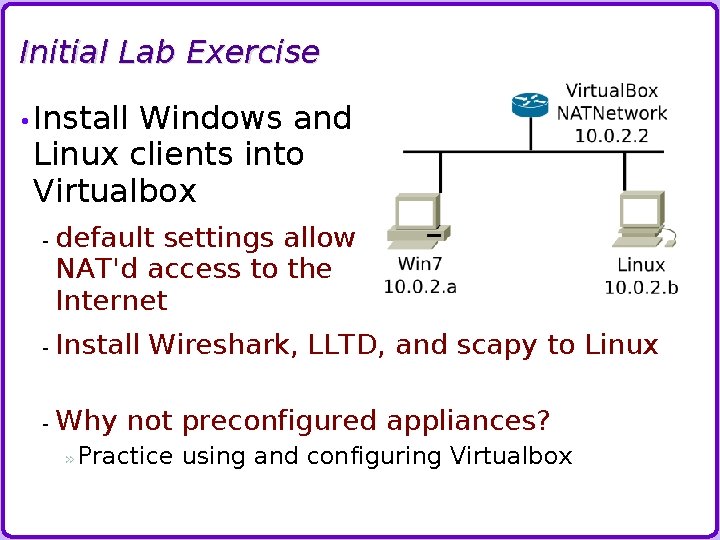 Initial Lab Exercise

• Install Windows and Linux clients into Virtualbox

- default settings allow NAT'd access to the Internet

- Install Wireshark, LLTD, and scapy to Linux

- Why not preconfigured appliances?

» Practice using and configuring Virtualbox

VirtualBox NATNetwork 10.0.2.2

Win7 10.0.2.a

Linux 10.0.2.b